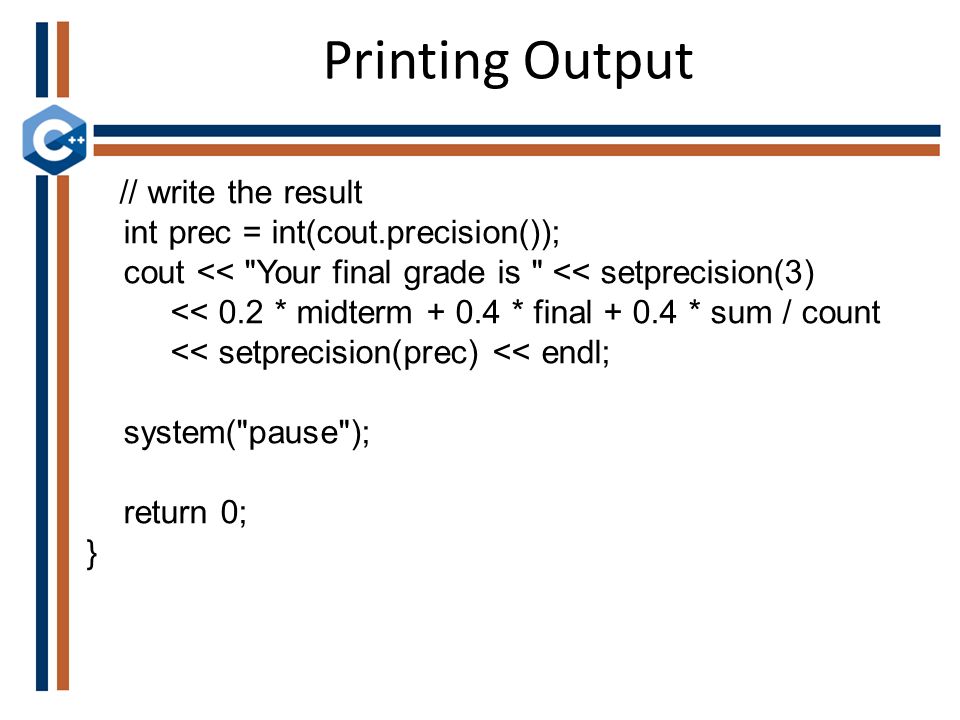 Printing Output

C++

// write the result
int prec = int(cout.precision());
cout << "Your final grade is " << setprecision(3)
<< 0.2 * midterm + 0.4 * final + 0.4 * sum / count
<< setprecision(prec) << endl;

system("pause");

return 0;
}